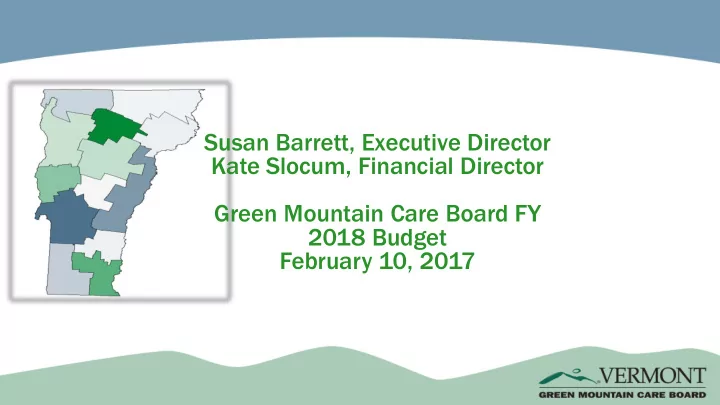 Susan Barrett, Executive Director
Kate Slocum, Financial Director

Green Mountain Care Board FY
2018 Budget
February 10, 2017

VERMONT
GREEN MOUNTAIN CARE BOARD